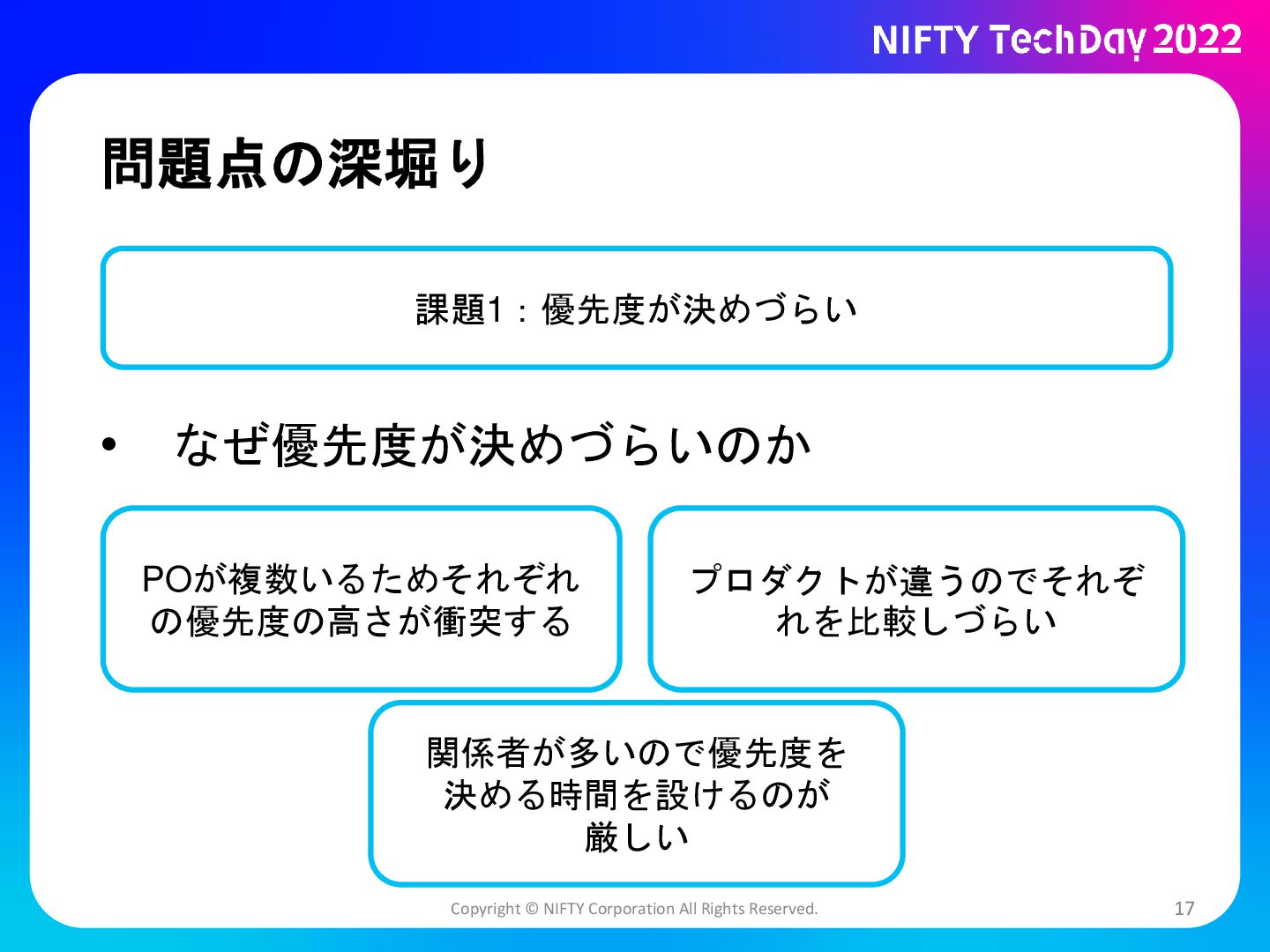 NIFTY TechDay 2022

問題点の深堀り

課題1：優先度が決めづらい

• なぜ優先度が決めづらいのか

POが複数いるためそれぞれの優先度の高さが衝突する

プロダクトが違うのでそれぞれを比較しづらい

関係者が多いので優先度を決める時間を設けるのが厳しい

Copyright © NIFTY Corporation All Rights Reserved.

17